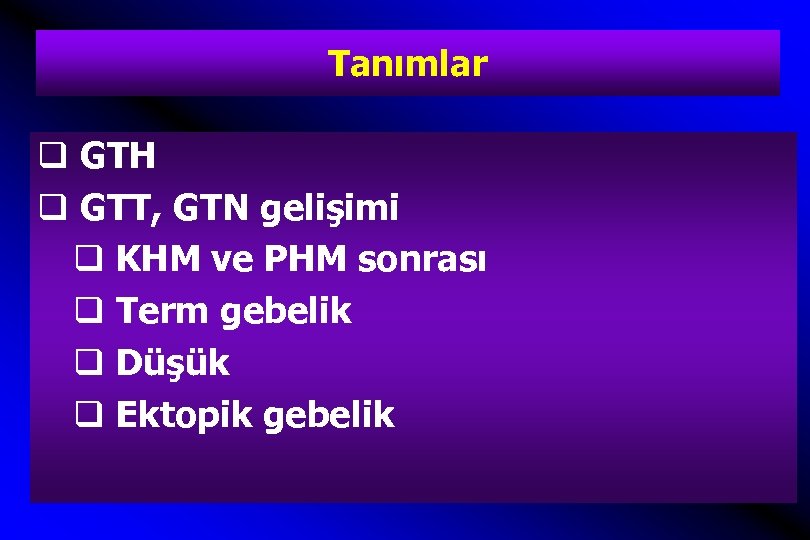 Tanımlar

❑ GTH
❑ GTT, GTN gelişimi
❑ KHM ve PHM sonrası
❑ Term gebelik
❑ Düşük
❑ Ektopik gebelik